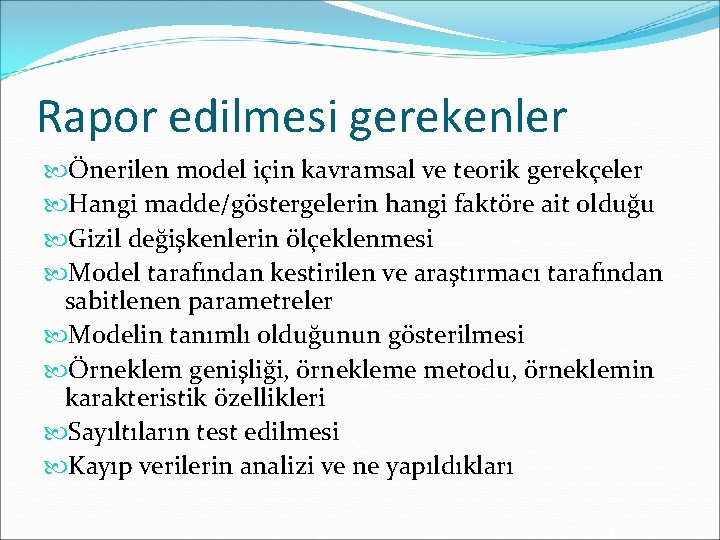 Rapor edilmesi gerekenler

Önerilen model için kavramsal ve teorik gerekçeler

Hangi madde/göstergelerin hangi faktöre ait olduğu

Gizil değişkenlerin ölçeklenmesi

Model tarafından kestirilen ve araştırmacı tarafından sabitlenen parametreler

Modelin tanımlı olduğunun gösterilmesi

Örneklem genişliği, örnekleme metodu, örneklemin karakteristik özellikleri

Sayıltıların test edilmesi

Kayıp verilerin analizi ve ne yapıldıkları